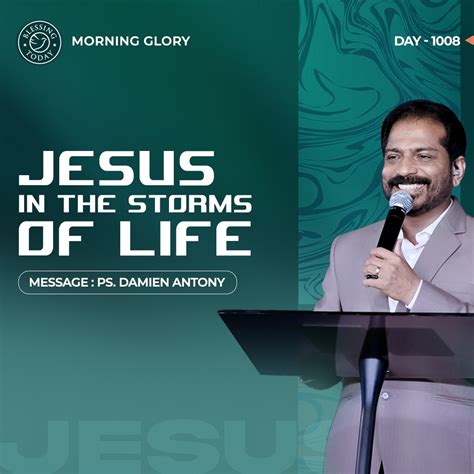 BLESSING TODAY

MORNING GLORY

DAY - 1008

JESUS
IN THE STORMS
OF LIFE

MESSAGE : PS. DAMIEN ANTONY

JESUS